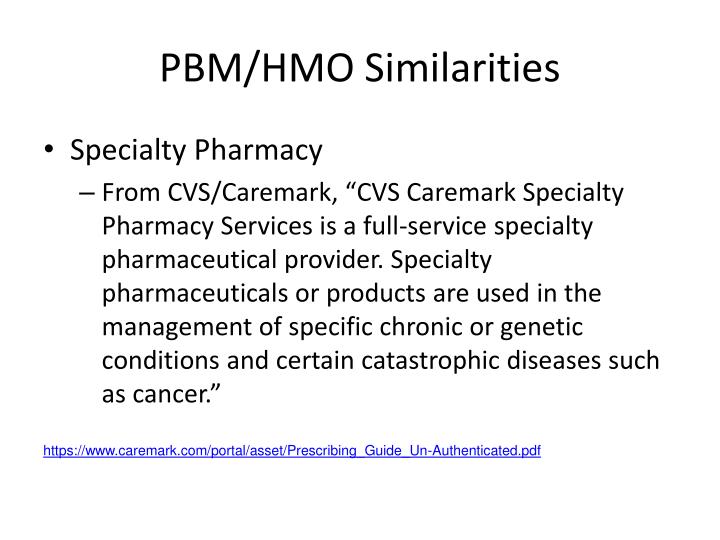 PBM/HMO Similarities

• Specialty Pharmacy
– From CVS/Caremark, “CVS Caremark Specialty Pharmacy Services is a full-service specialty pharmaceutical provider. Specialty pharmaceuticals or products are used in the management of specific chronic or genetic conditions and certain catastrophic diseases such as cancer.”

https://www.caremark.com/portal/asset/Prescribing_Guide_Un-Authenticated.pdf